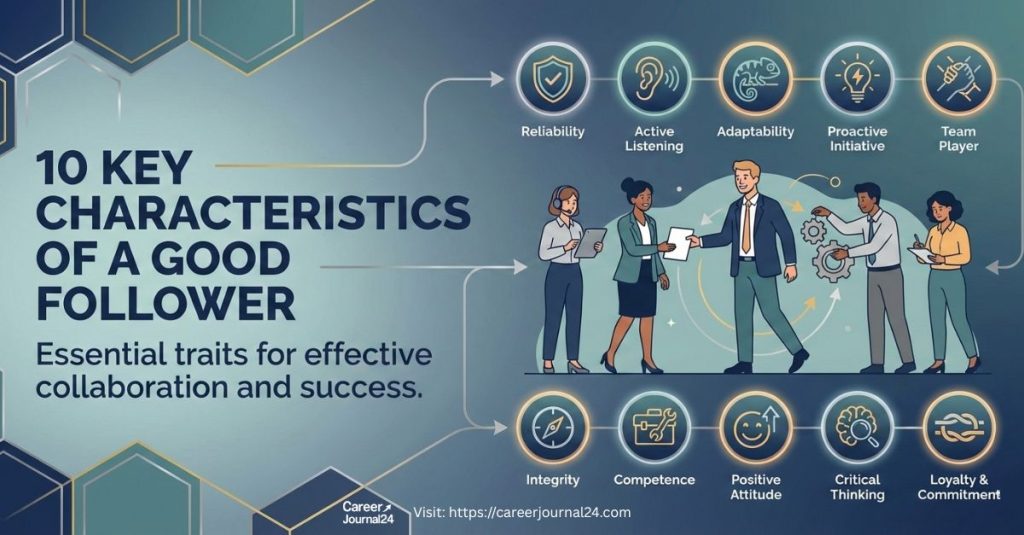 10 KEY CHARACTERISTICS OF A GOOD FOLLOWER

Essential traits for effective collaboration and success.

Reliability

Active Listening

Adaptability

Proactive Initiative

Team Player

Integrity

Competence

Positive Attitude

Critical Thinking

Loyalty & Commitment

Career Journal24

Visit: https://careerjournal24.com